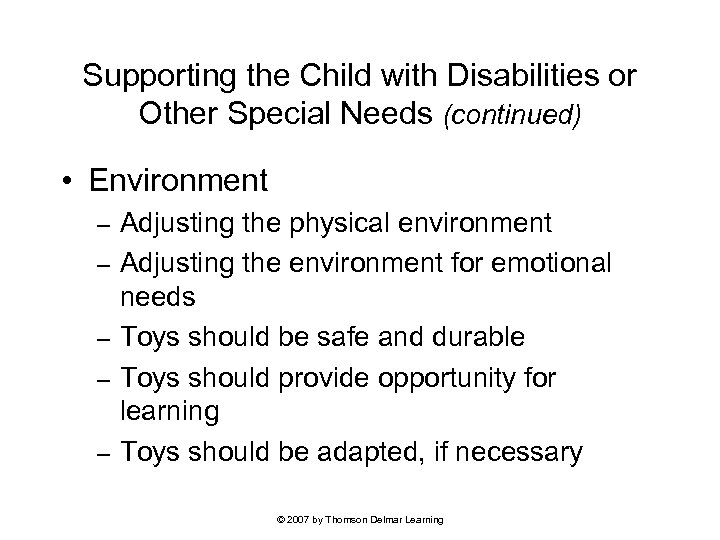 Supporting the Child with Disabilities or Other Special Needs (continued)

• Environment
– Adjusting the physical environment
– Adjusting the environment for emotional needs
– Toys should be safe and durable
– Toys should provide opportunity for learning
– Toys should be adapted, if necessary

© 2007 by Thomson Delmar Learning